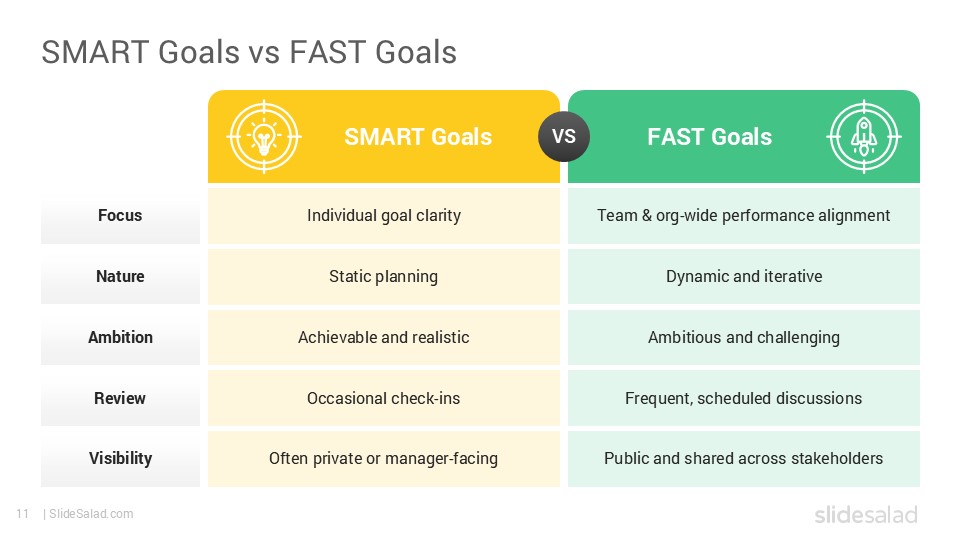 SMART Goals vs FAST Goals

| | SMART Goals | VS | FAST Goals |
|---|---|---|---|
| Focus | Individual goal clarity | | Team & org-wide performance alignment |
| Nature | Static planning | | Dynamic and iterative |
| Ambition | Achievable and realistic | | Ambitious and challenging |
| Review | Occasional check-ins | | Frequent, scheduled discussions |
| Visibility | Often private or manager-facing | | Public and shared across stakeholders |

11 | SlideSalad.com

slidesalad